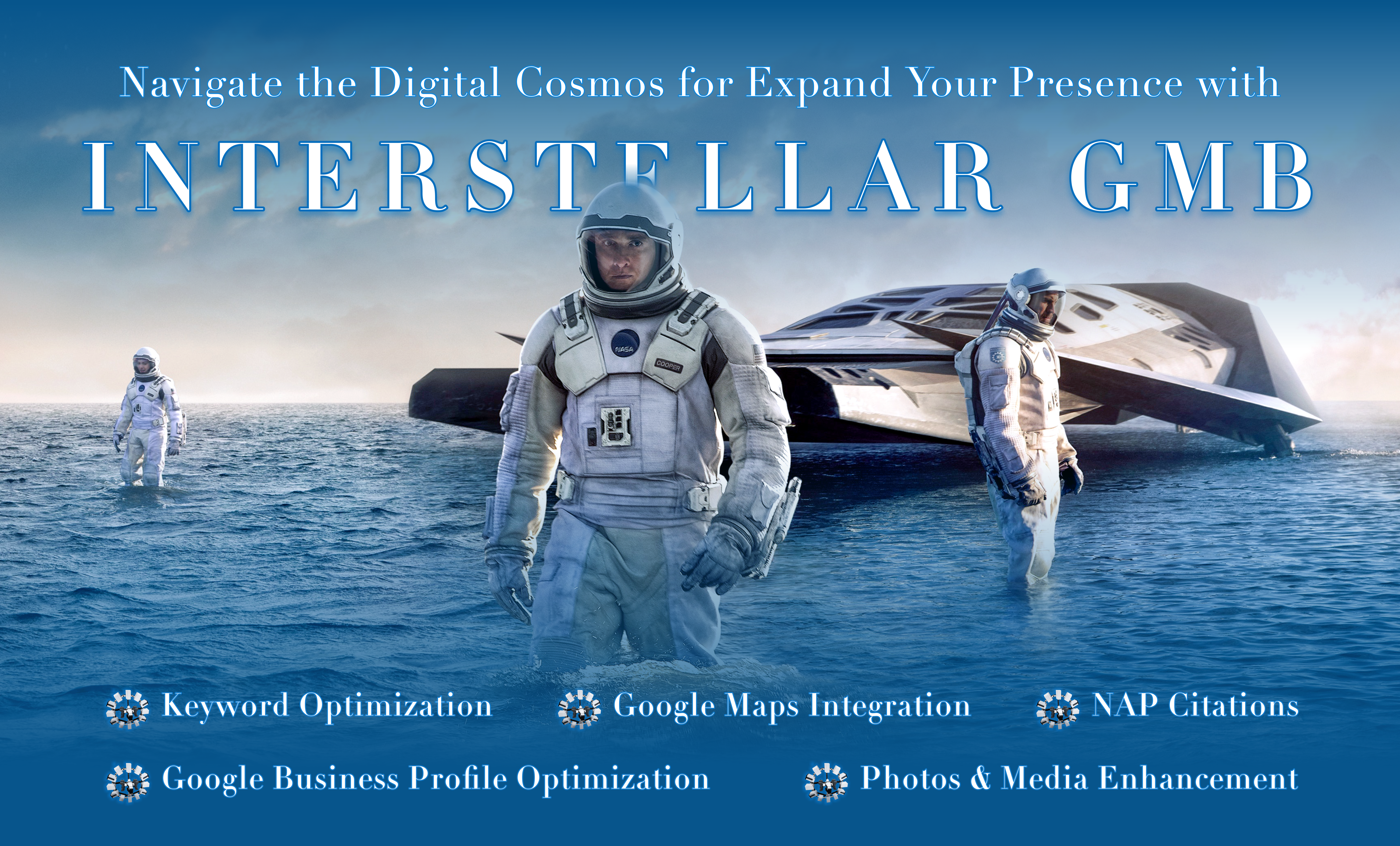 Navigate the Digital Cosmos for Expand Your Presence with

INTERSTELLAR GMB

NASA
COOPER

Keyword Optimization
Google Maps Integration
NAP Citations
Google Business Profile Optimization
Photos & Media Enhancement